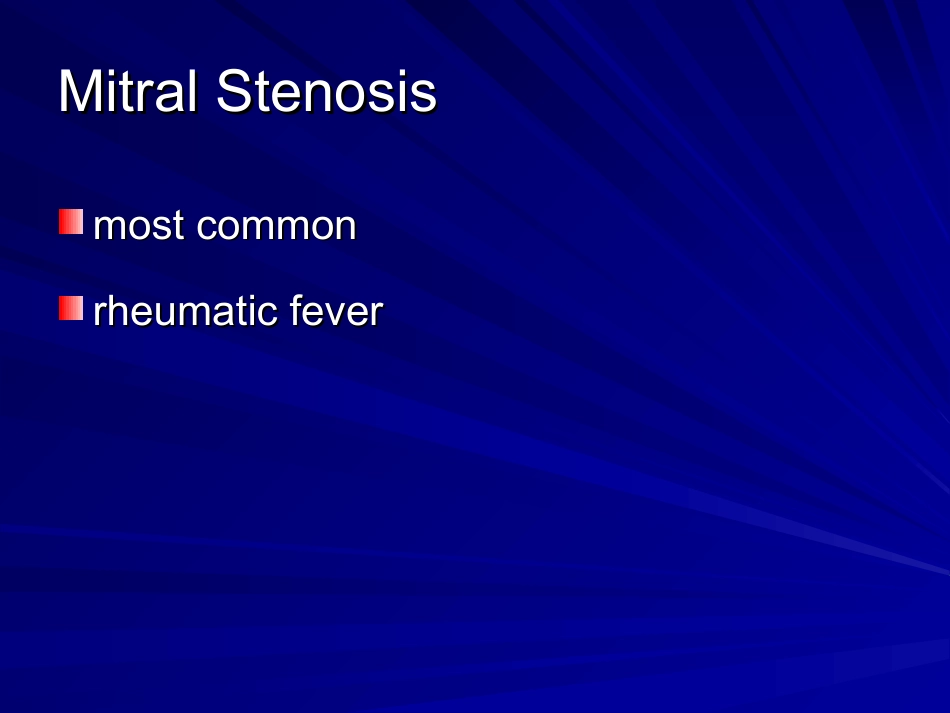 Mitral Stenosis

most common

rheumatic fever